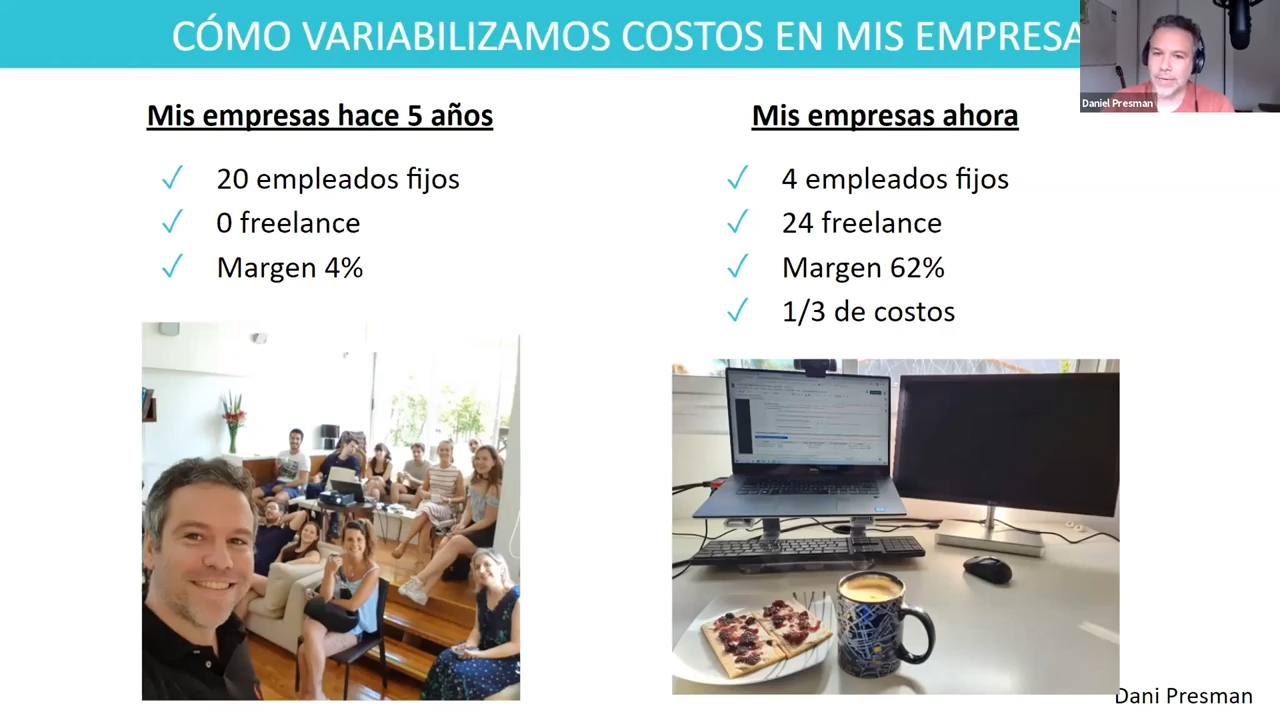 CÓMO VARIABILIZAMOS COSTOS EN MIS EMPRESA

Daniel Presman

Mis empresas hace 5 años

✓ 20 empleados fijos
✓ 0 freelance
✓ Margen 4%

Mis empresas ahora

✓ 4 empleados fijos
✓ 24 freelance
✓ Margen 62%
✓ 1/3 de costos

Dani Presman